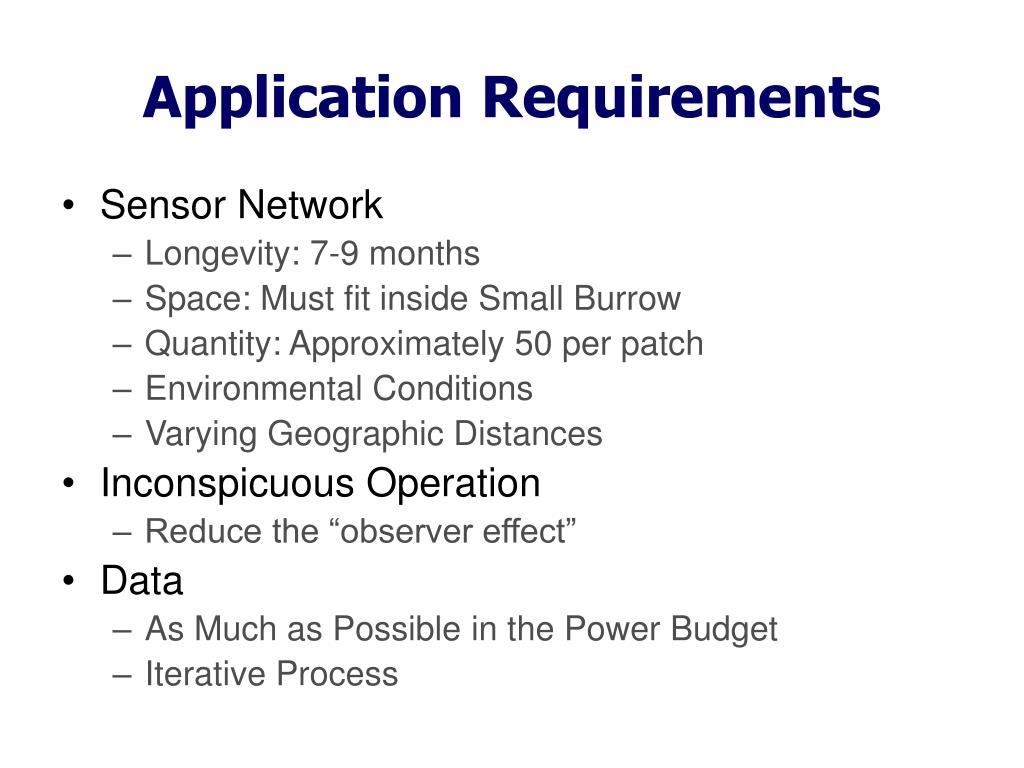 Application Requirements

• Sensor Network
– Longevity: 7-9 months
– Space: Must fit inside Small Burrow
– Quantity: Approximately 50 per patch
– Environmental Conditions
– Varying Geographic Distances
• Inconspicuous Operation
– Reduce the “observer effect”
• Data
– As Much as Possible in the Power Budget
– Iterative Process